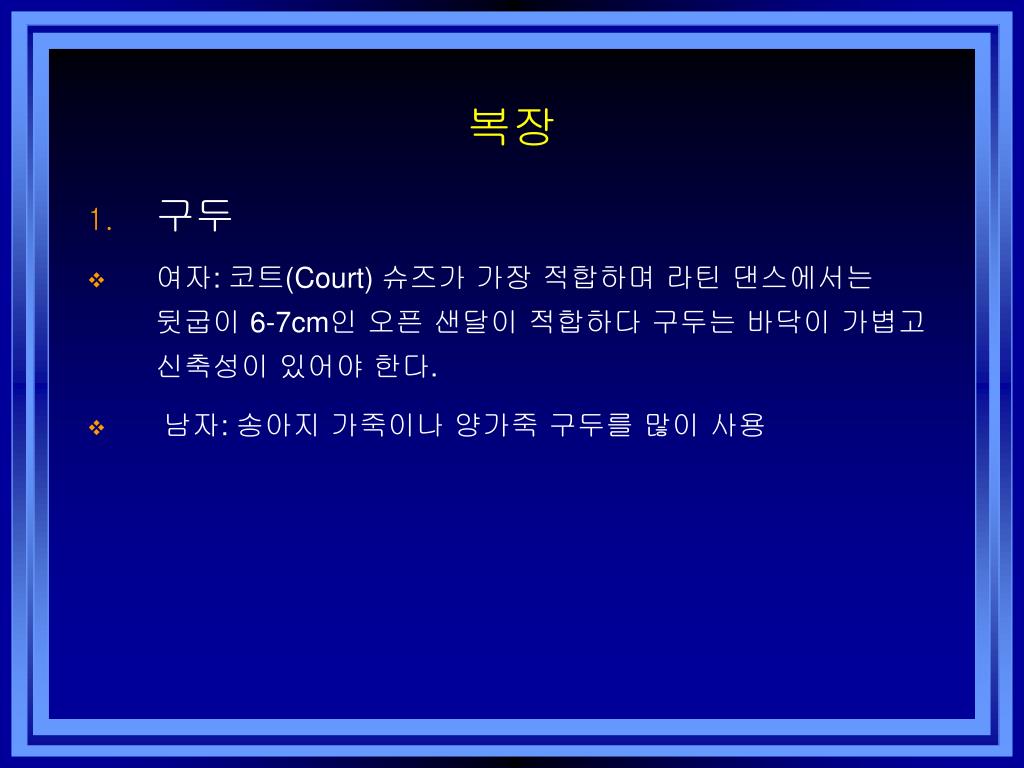 복장

1. 구두

❖ 여자: 코트(Court) 슈즈가 가장 적합하며 라틴 댄스에서는 뒷굽이 6-7cm인 오픈 샌달이 적합하다 구두는 바닥이 가볍고 신축성이 있어야 한다.

❖ 남자: 송아지 가죽이나 양가죽 구두를 많이 사용